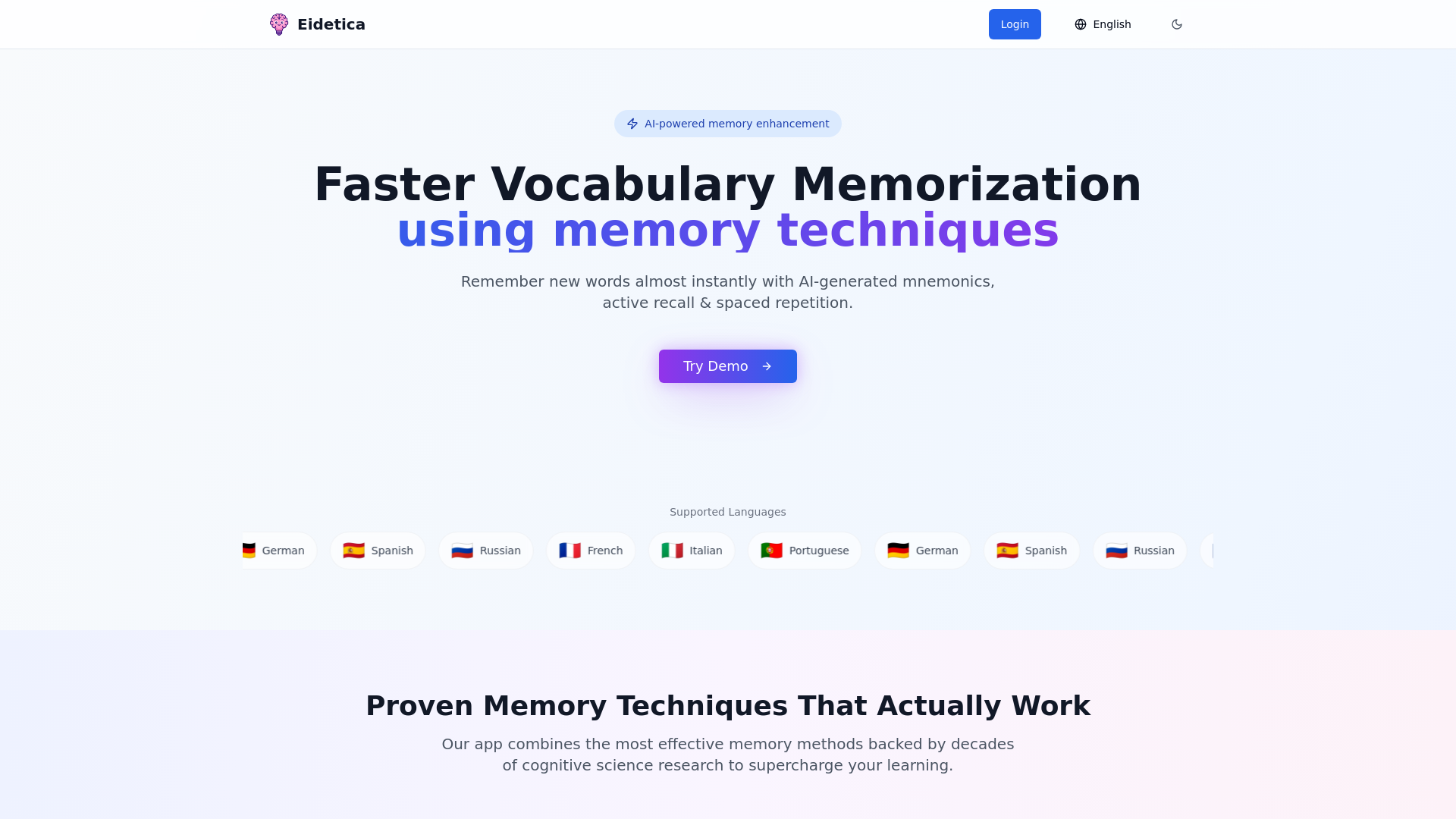 Eidetica

Login

English

AI-powered memory enhancement

Faster Vocabulary Memorization
using memory techniques

Remember new words almost instantly with AI-generated mnemonics, active recall & spaced repetition.

Try Demo

Supported Languages

German Spanish Russian French Italian Portuguese German Spanish Russian

Proven Memory Techniques That Actually Work

Our app combines the most effective memory methods backed by decades of cognitive science research to supercharge your learning.